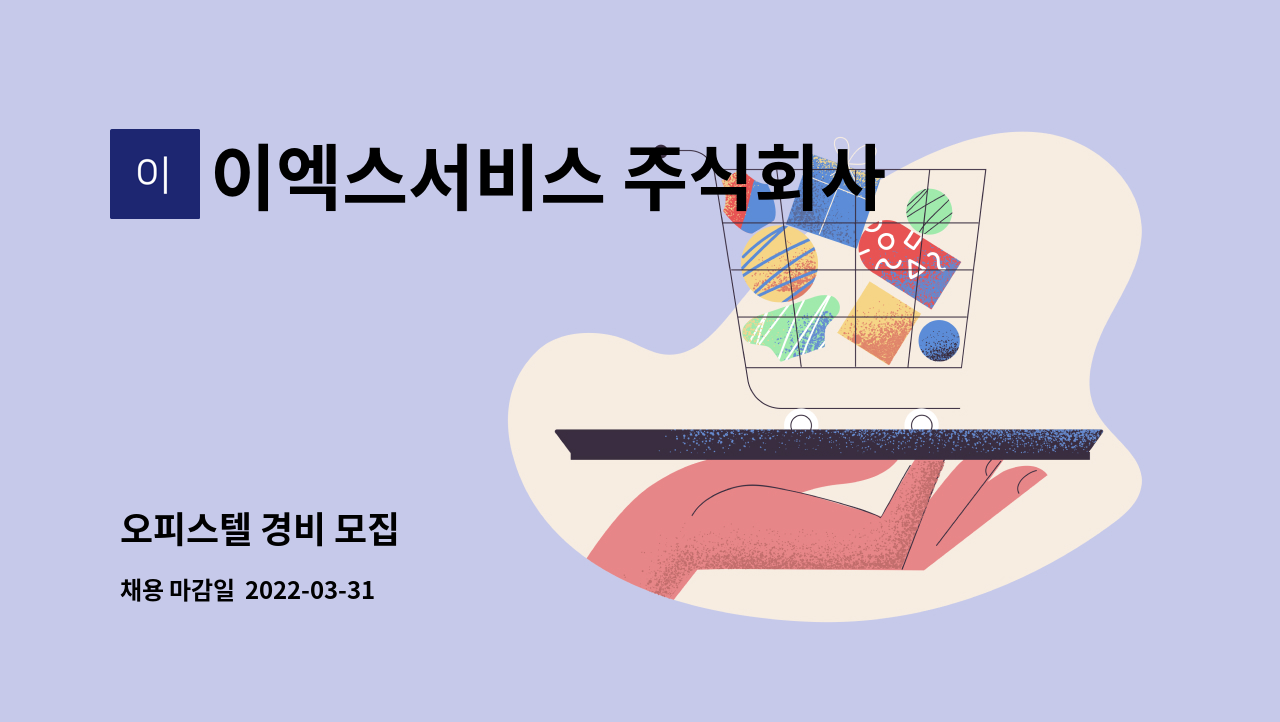 이

이엑스서비스 주식회사

오피스텔 경비 모집

채용 마감일 2022-03-31